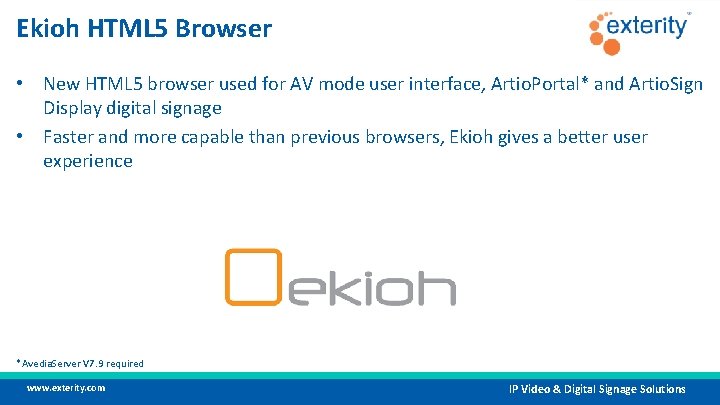 Ekioh HTML5 Browser

exterity

• New HTML5 browser used for AV mode user interface, ArtioPortal* and ArtioSign Display digital signage

• Faster and more capable than previous browsers, Ekioh gives a better user experience

ekioh

*AvediaServer V7.9 required

www.exterity.com

IP Video & Digital Signage Solutions